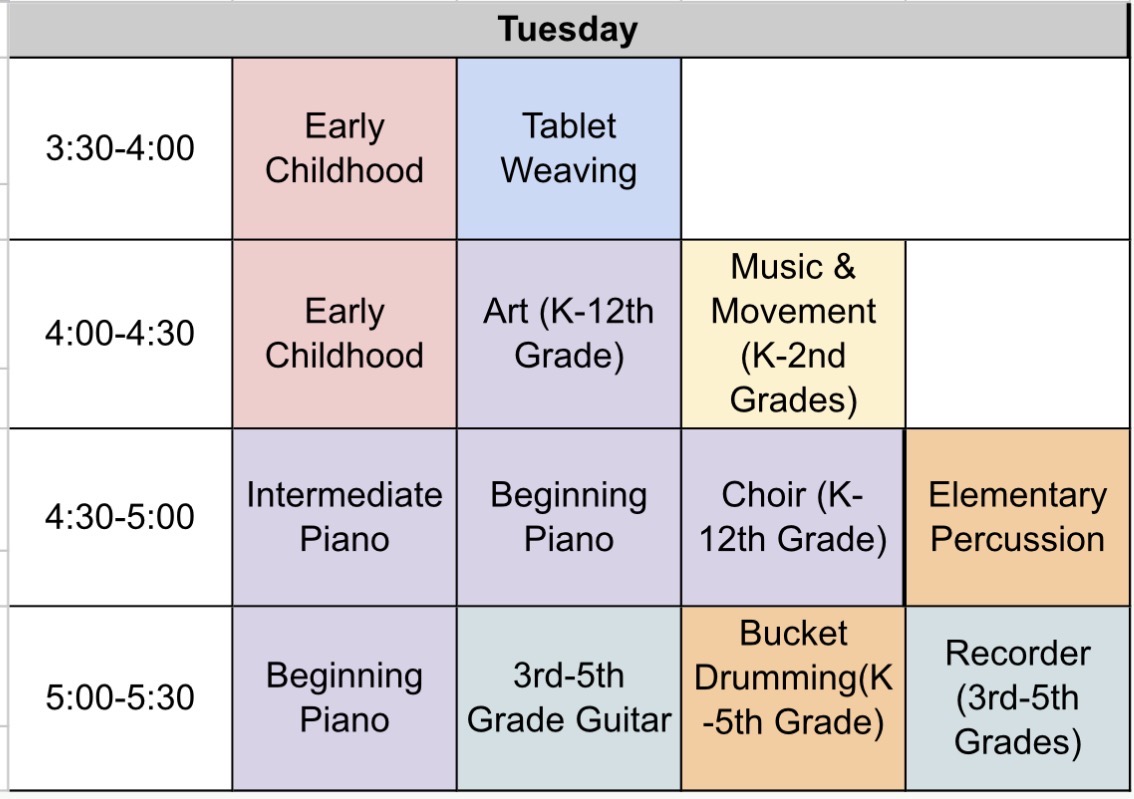 | Tuesday | | | | |
|---|---|---|---|---|
| 3:30-4:00 | Early Childhood | Tablet Weaving | | |
| 4:00-4:30 | Early Childhood | Art (K-12th Grade) | Music & Movement (K-2nd Grades) | |
| 4:30-5:00 | Intermediate Piano | Beginning Piano | Choir (K-12th Grade) | Elementary Percussion |
| 5:00-5:30 | Beginning Piano | 3rd-5th Grade Guitar | Bucket Drumming(K-5th Grade) | Recorder (3rd-5th Grades) |